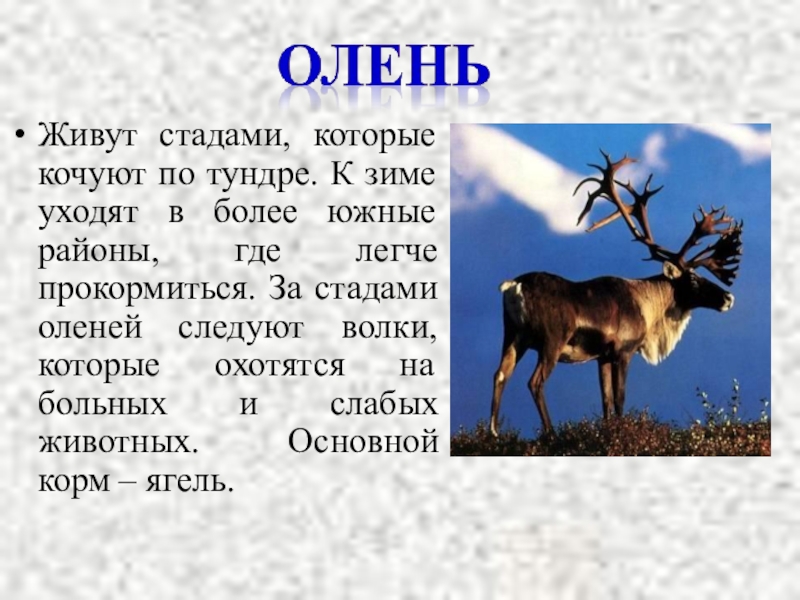 ОЛЕНЬ

• Живут стадами, которые кочуют по тундре. К зиме уходят в более южные районы, где легче прокормиться. За стадами оленей следуют волки, которые охотятся на больных и слабых животных. Основной корм – ягель.